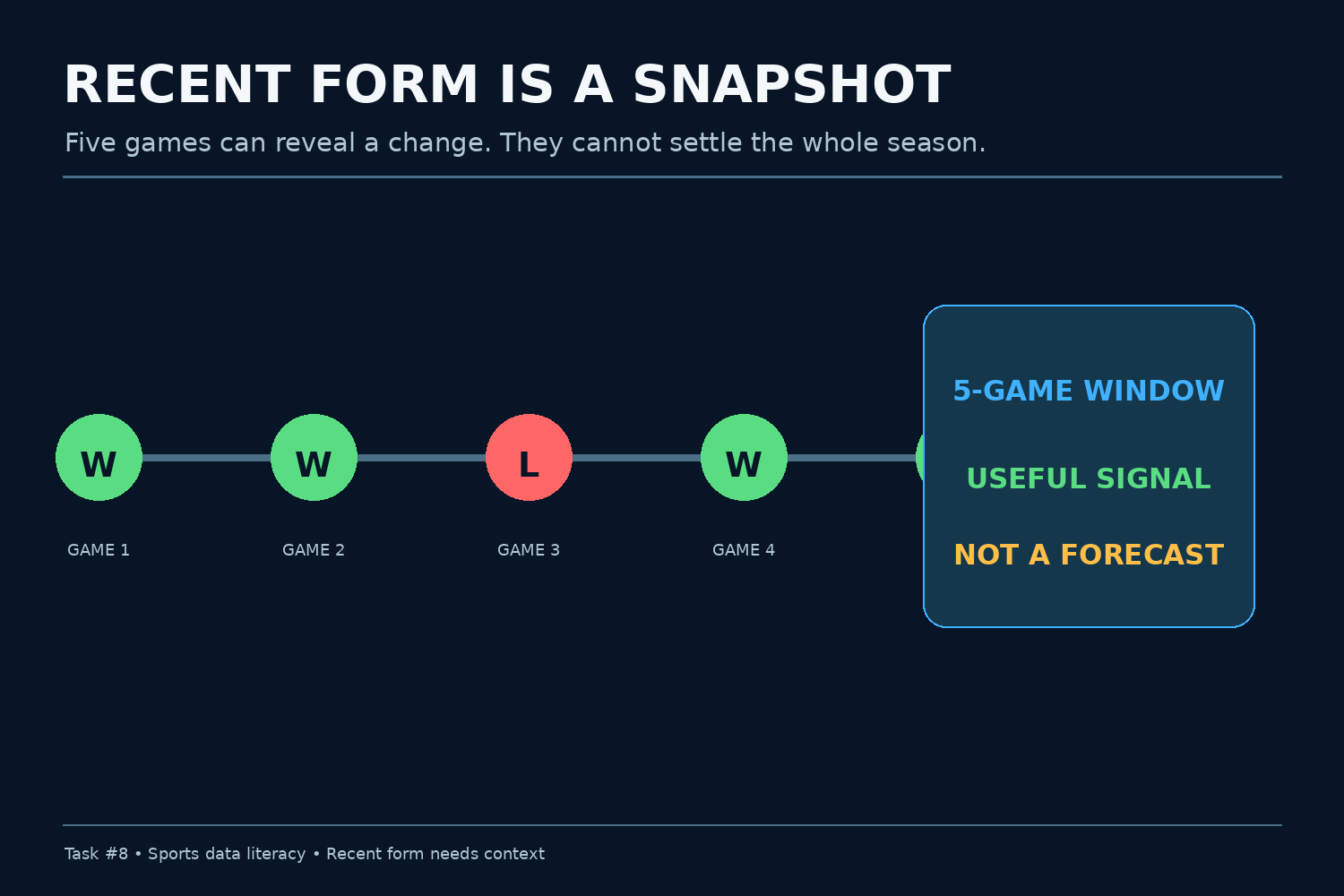 RECENT FORM IS A SNAPSHOT

Five games can reveal a change. They cannot settle the whole season.

W W L W

GAME 1 GAME 2 GAME 3 GAME 4

5-GAME WINDOW

USEFUL SIGNAL

NOT A FORECAST

Task #8 • Sports data literacy • Recent form needs context